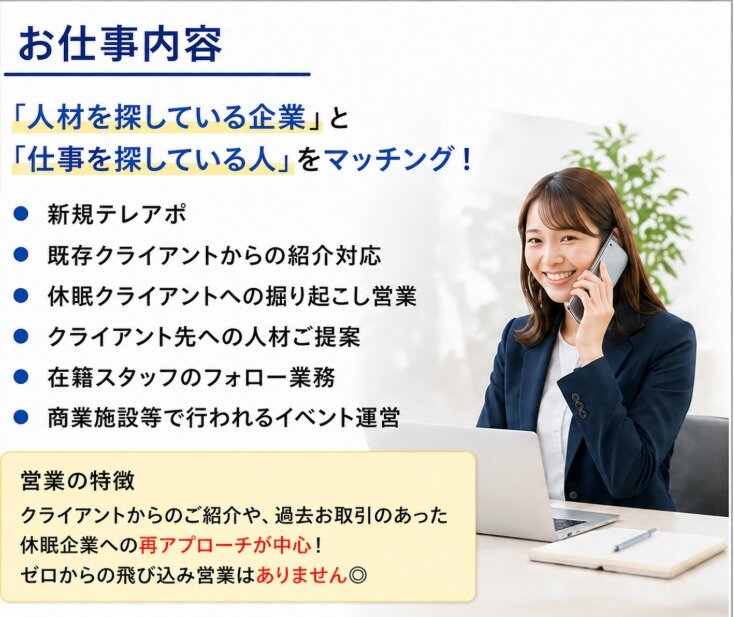 お仕事内容

「人材を探している企業」と
「仕事を探している人」をマッチング！

• 新規テレアポ
• 既存クライアントからの紹介対応
• 休眠クライアントへの掘り起こし営業
• クライアント先への人材ご提案
• 在籍スタッフのフォロー業務
• 商業施設等で行われるイベント運営

営業の特徴

クライアントからのご紹介や、過去お取引のあった休眠企業への再アプローチが中心！
ゼロからの飛び込み営業はありません◎